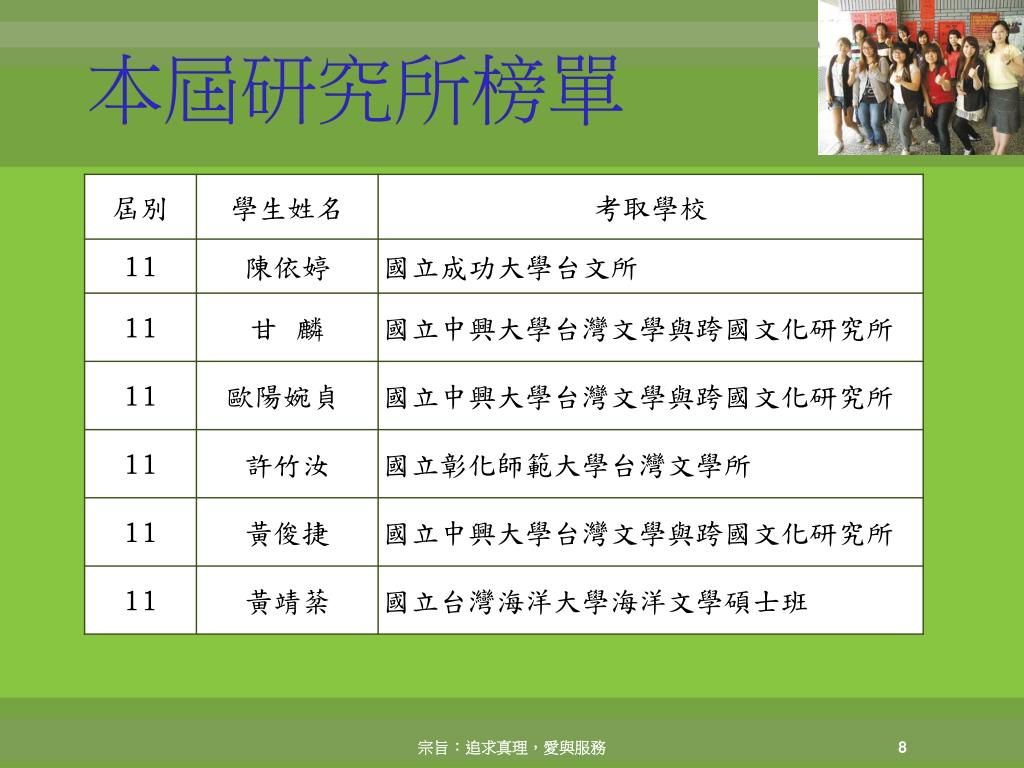 本屆研究所榜單

| 屆別 | 學生姓名 | 考取學校 |
|---|---|---|
| 11 | 陳依婷 | 國立成功大學台文所 |
| 11 | 甘　麟 | 國立中興大學台灣文學與跨國文化研究所 |
| 11 | 歐陽婉貞 | 國立中興大學台灣文學與跨國文化研究所 |
| 11 | 許竹汝 | 國立彰化師範大學台灣文學所 |
| 11 | 黃俊捷 | 國立中興大學台灣文學與跨國文化研究所 |
| 11 | 黃靖棻 | 國立台灣海洋大學海洋文學碩士班 |

宗旨：追求真理，愛與服務

8